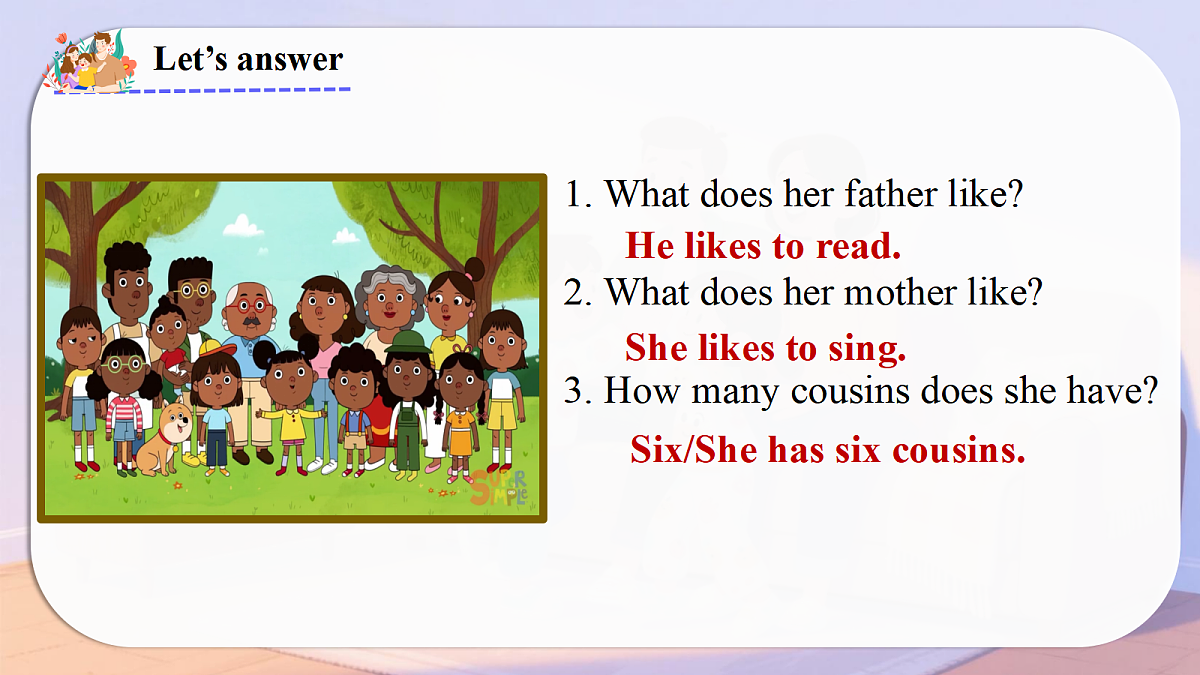 Let’s answer

SUPER SIMPLE

1. What does her father like?

He likes to read.

2. What does her mother like?

She likes to sing.

3. How many cousins does she have?

Six/She has six cousins.